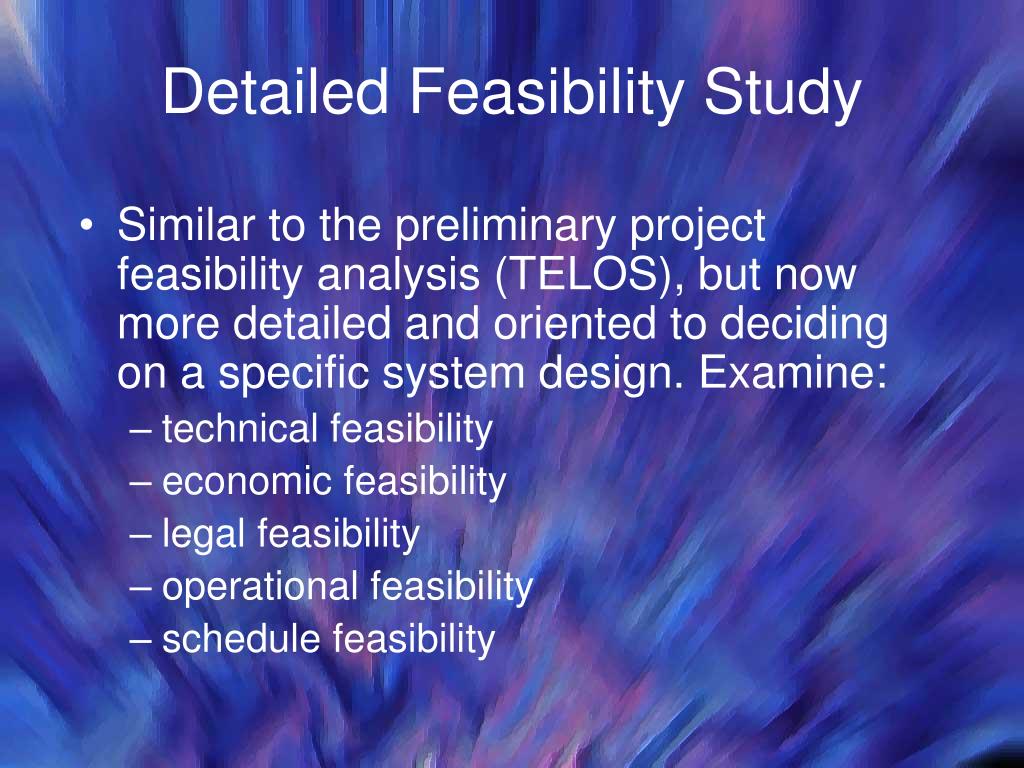 Detailed Feasibility Study

• Similar to the preliminary project feasibility analysis (TELOS), but now more detailed and oriented to deciding on a specific system design. Examine:
– technical feasibility
– economic feasibility
– legal feasibility
– operational feasibility
– schedule feasibility